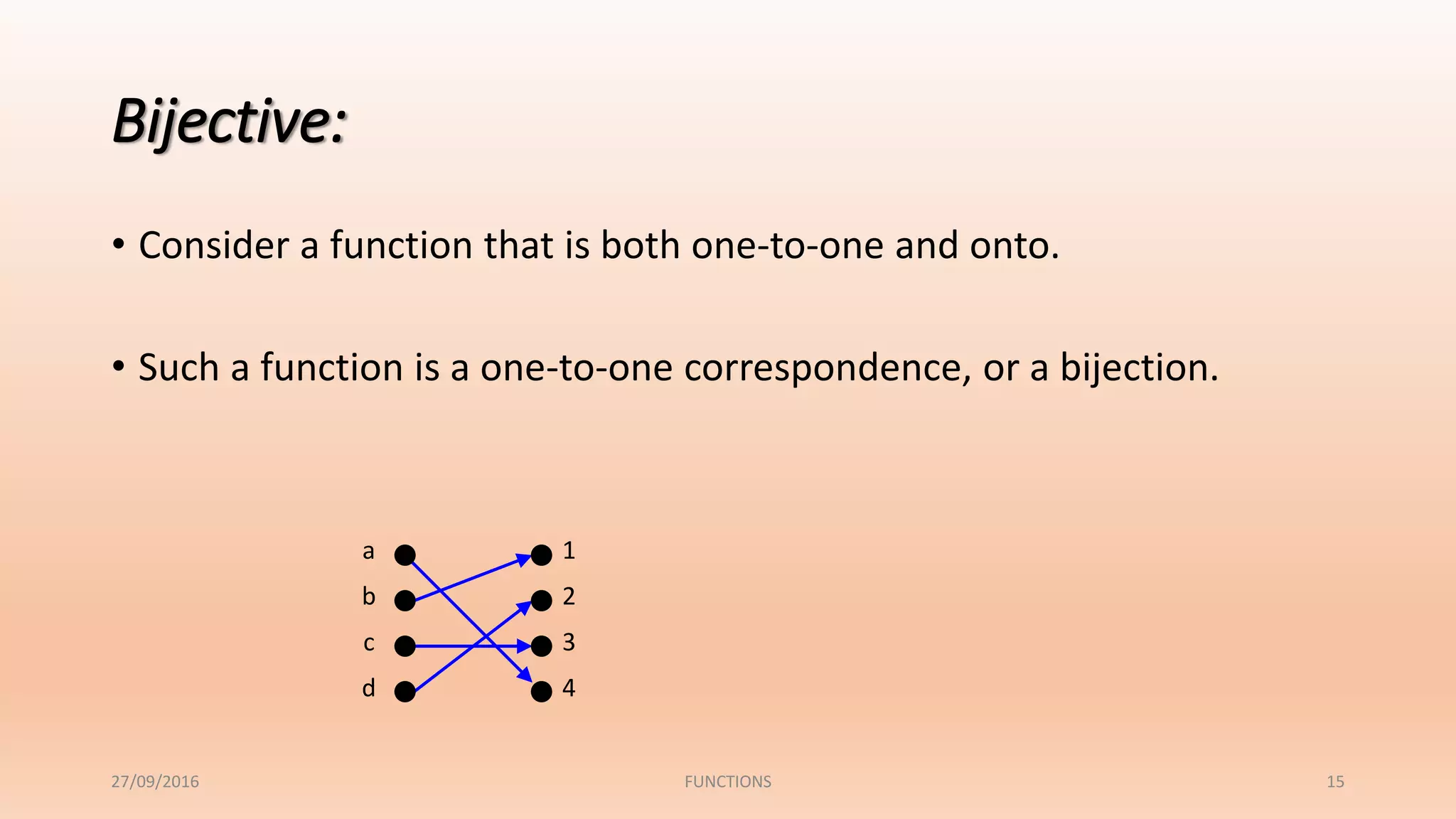 Bijective:

• Consider a function that is both one-to-one and onto.

• Such a function is a one-to-one correspondence, or a bijection.

a
b
c
d

1
2
3
4

27/09/2016

FUNCTIONS

15